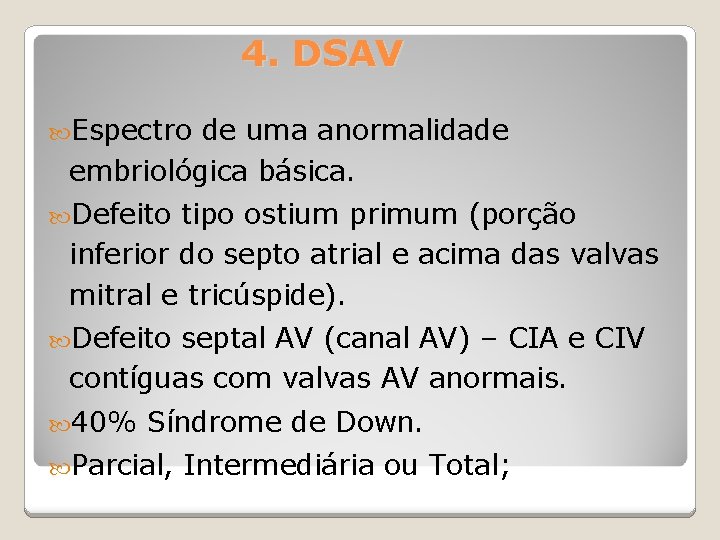 4. DSAV

Espectro de uma anormalidade embriológica básica.

Defeito tipo ostium primum (porção inferior do septo atrial e acima das valvas mitral e tricúspide).

Defeito septal AV (canal AV) – CIA e CIV contíguas com valvas AV anormais.

40% Síndrome de Down.

Parcial, Intermediária ou Total;